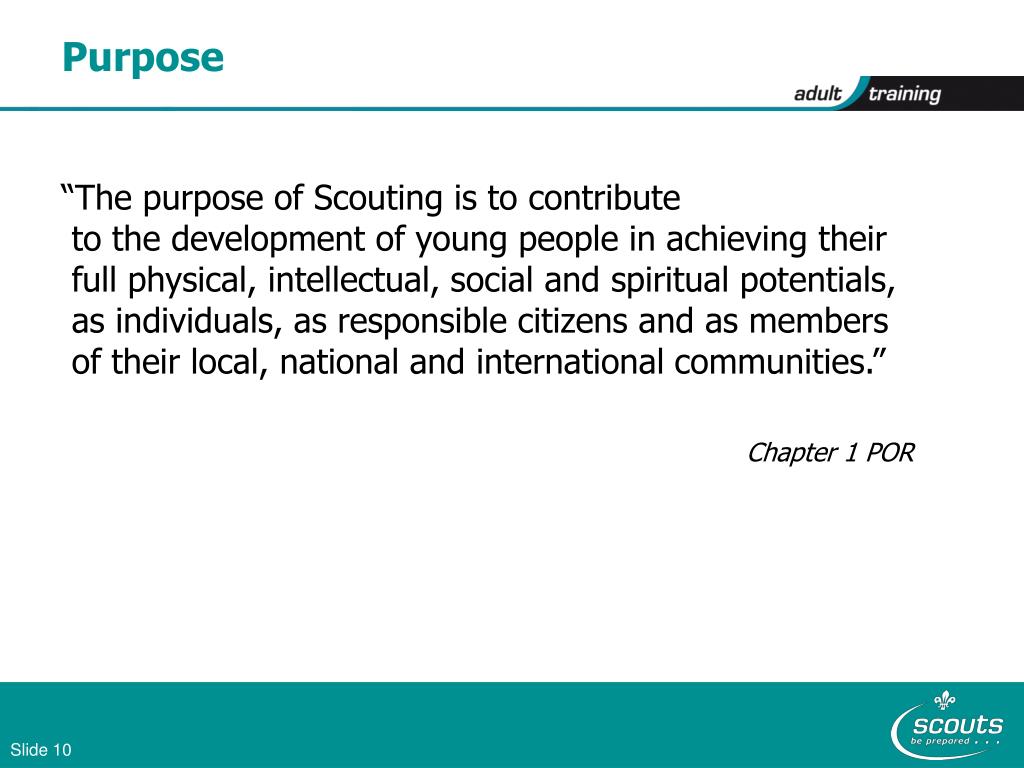 Purpose

adult training

“The purpose of Scouting is to contribute to the development of young people in achieving their full physical, intellectual, social and spiritual potentials, as individuals, as responsible citizens and as members of their local, national and international communities.”

Chapter 1 POR

Slide 10

scouts
be prepared . . .